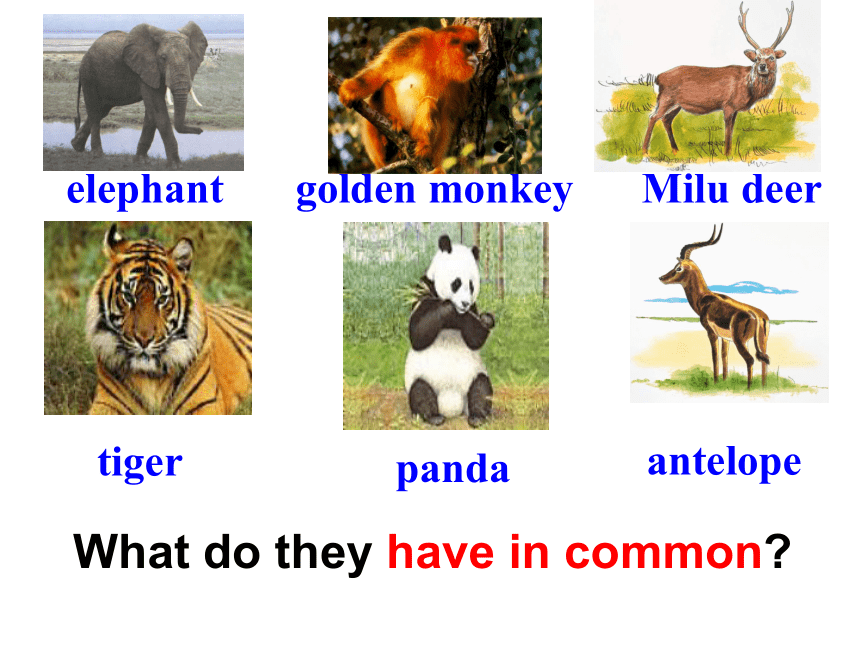 elephant golden monkey Milu deer

tiger panda antelope

What do they have in common?